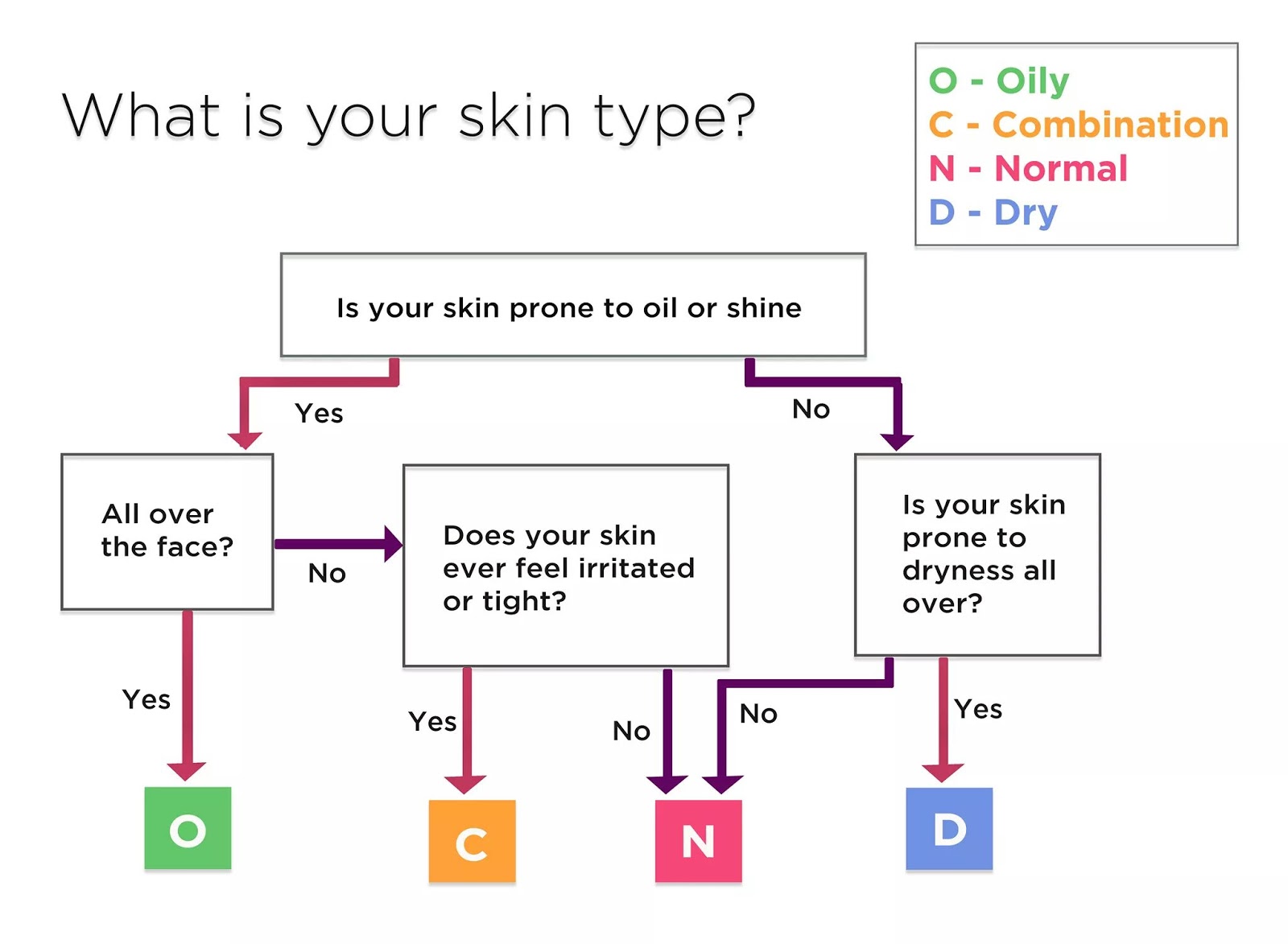 What is your skin type?

O - Oily
C - Combination
N - Normal
D - Dry

Is your skin prone to oil or shine

Yes

No

All over the face?

No

Does your skin ever feel irritated or tight?

Is your skin prone to dryness all over?

Yes

Yes

No

No

Yes

O

C

N

D